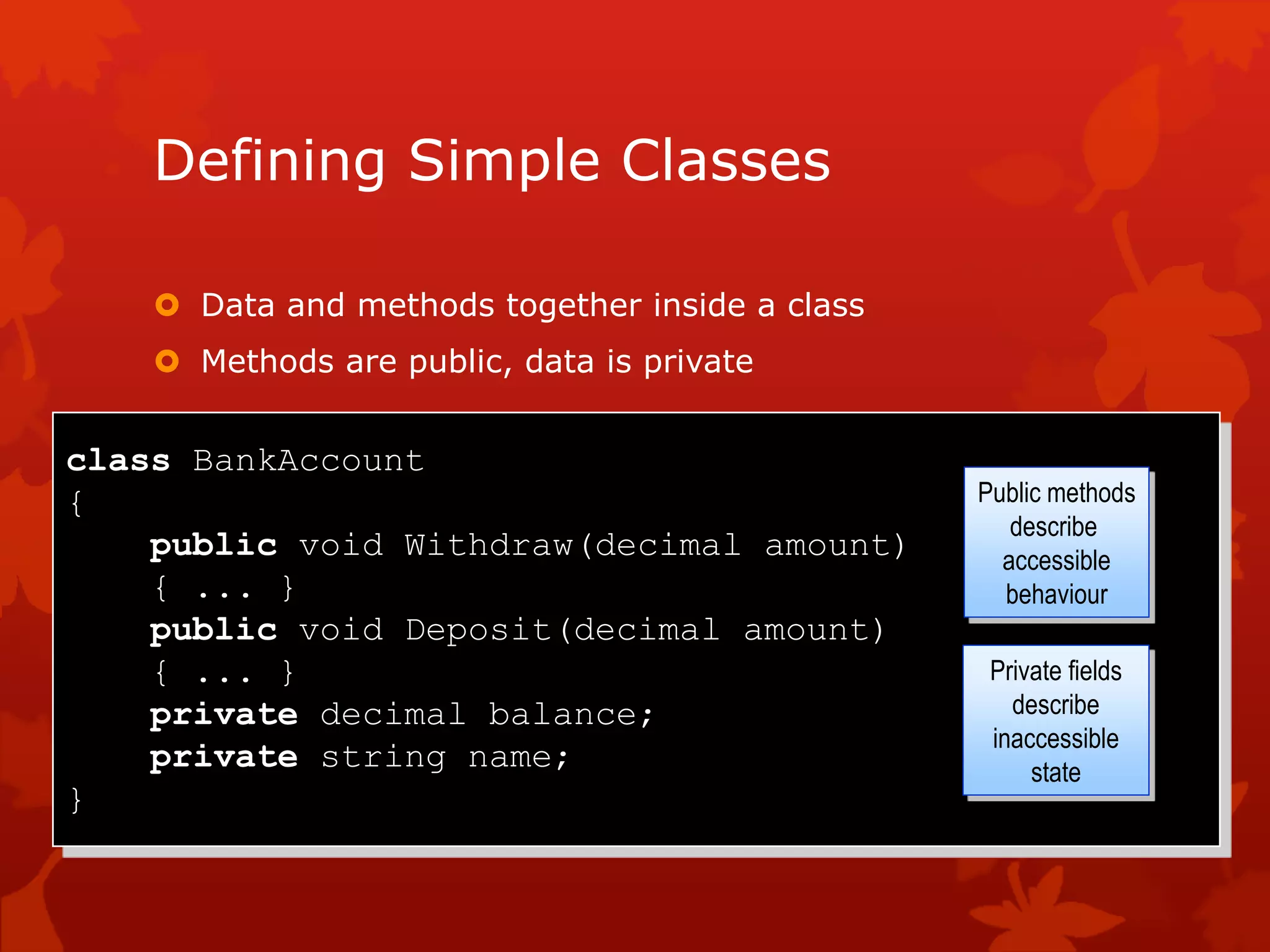 Defining Simple Classes

Data and methods together inside a class

Methods are public, data is private

class BankAccount
{
    public void Withdraw(decimal amount)
    { ... }
    public void Deposit(decimal amount)
    { ... }
    private decimal balance;
    private string name;
}

Public methods describe accessible behaviour

Private fields describe inaccessible state